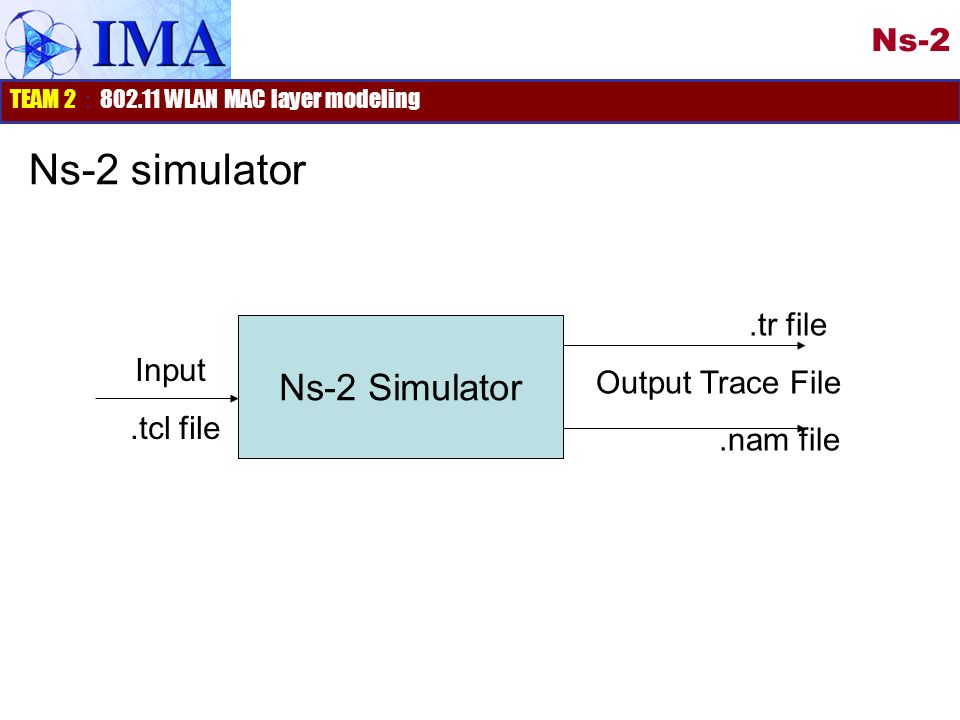 IMA

Ns-2

TEAM 2 : 802.11 WLAN MAC layer modeling

Ns-2 simulator

Input

.tcl file

Ns-2 Simulator

.tr file

Output Trace File

.nam file